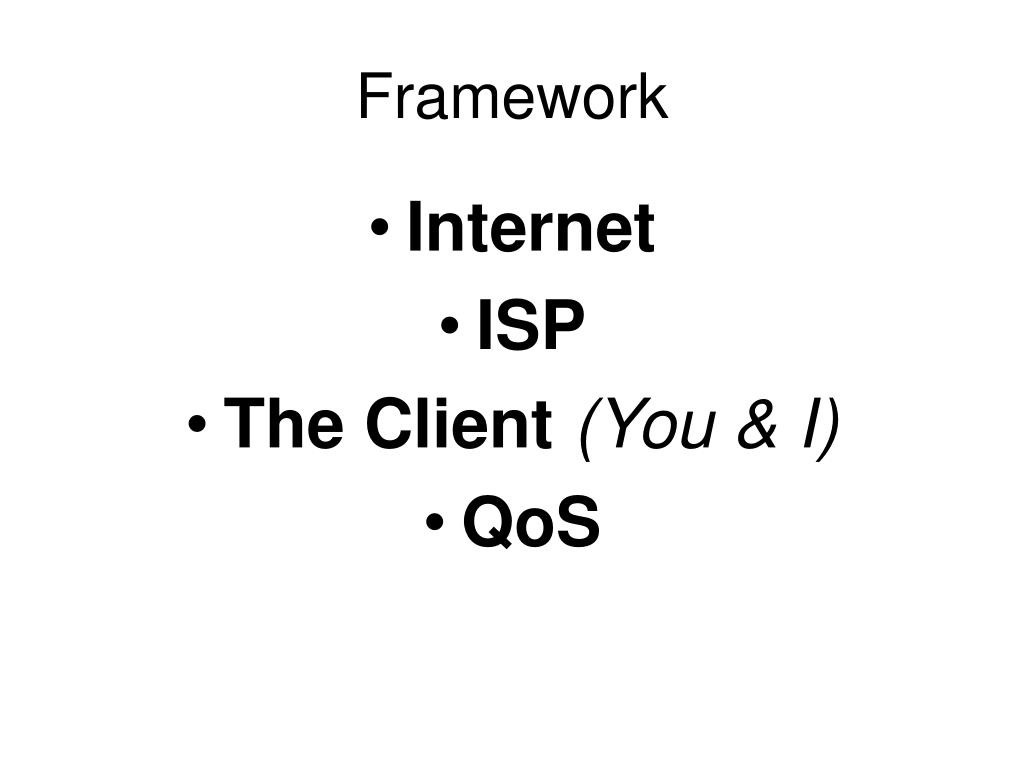 Framework

• Internet
• ISP
• The Client (You & I)
• QoS